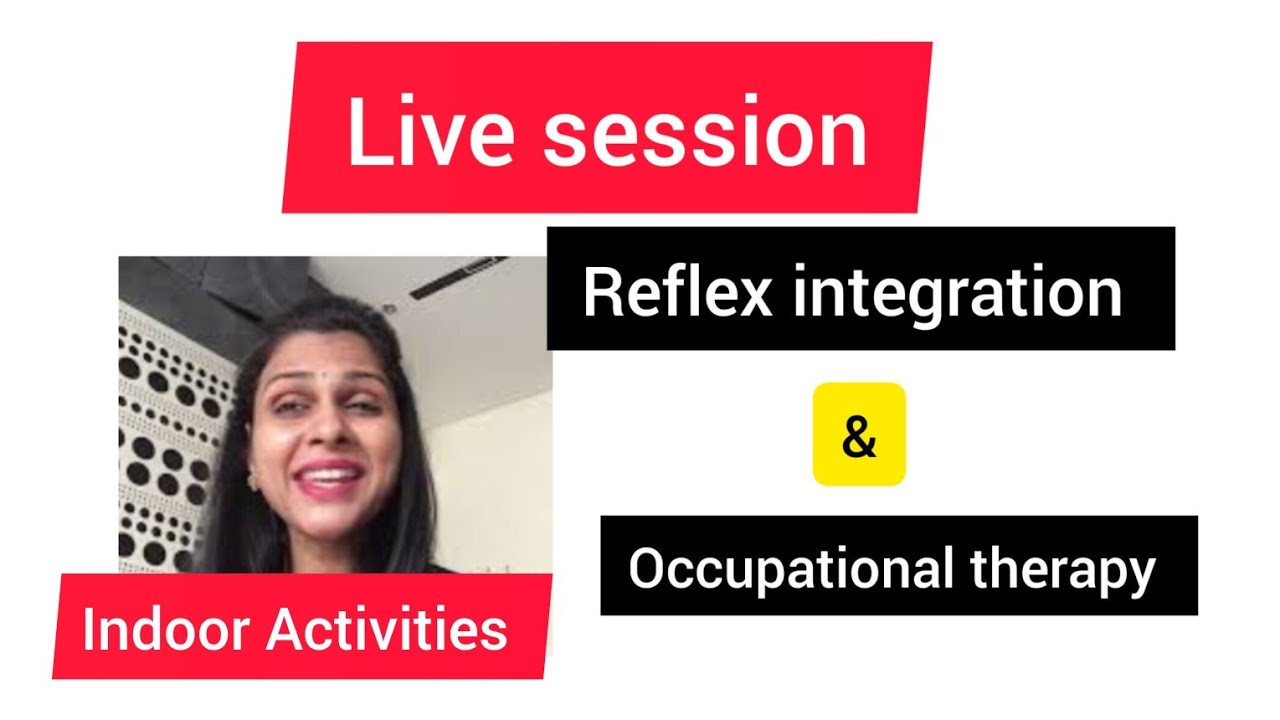 Live session

Reflex integration

&

Occupational therapy

Indoor Activities